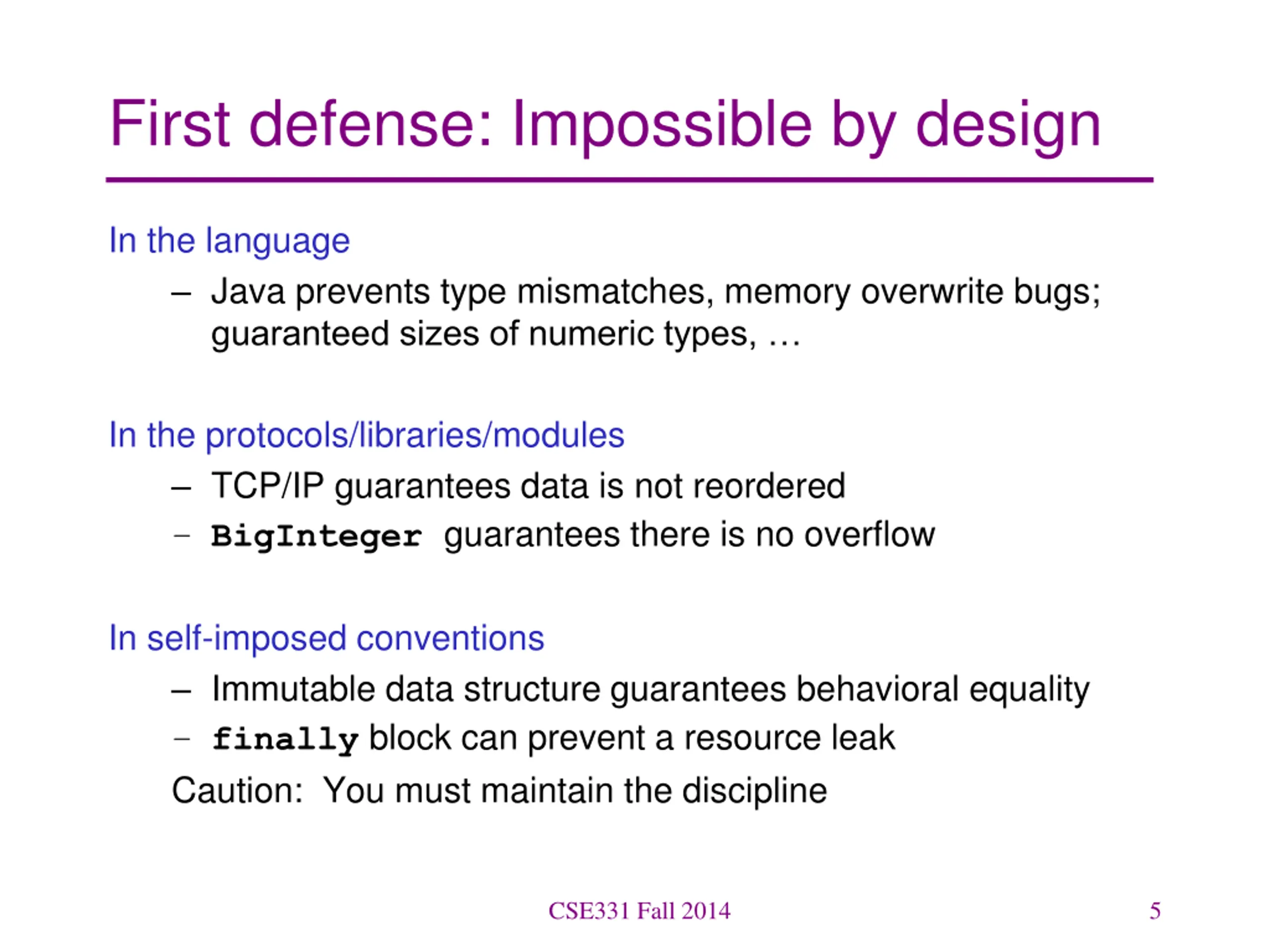 First defense: Impossible by design

In the language

– Java prevents type mismatches, memory overwrite bugs; guaranteed sizes of numeric types, …

In the protocols/libraries/modules

– TCP/IP guarantees data is not reordered

– BigInteger guarantees there is no overflow

In self-imposed conventions

– Immutable data structure guarantees behavioral equality

– finally block can prevent a resource leak

Caution: You must maintain the discipline

CSE331 Fall 2014

5